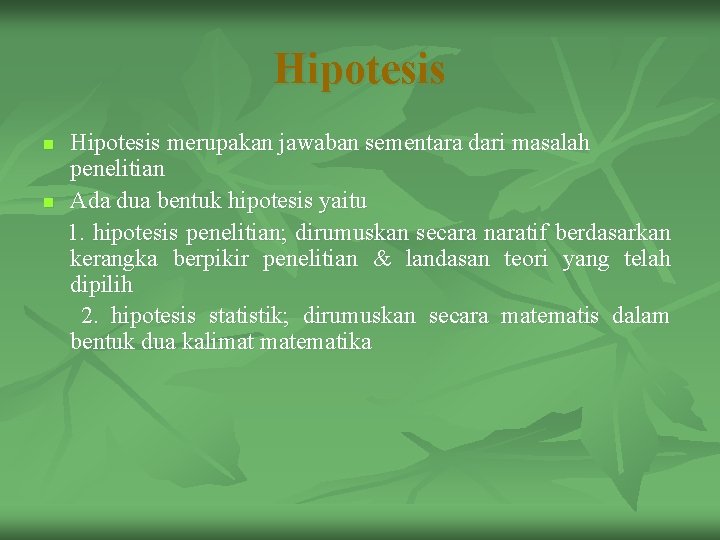 Hipotesis

- Hipotesis merupakan jawaban sementara dari masalah penelitian
- Ada dua bentuk hipotesis yaitu

1. hipotesis penelitian; dirumuskan secara naratif berdasarkan kerangka berpikir penelitian & landasan teori yang telah dipilih

2. hipotesis statistik; dirumuskan secara matematis dalam bentuk dua kalimat matematika